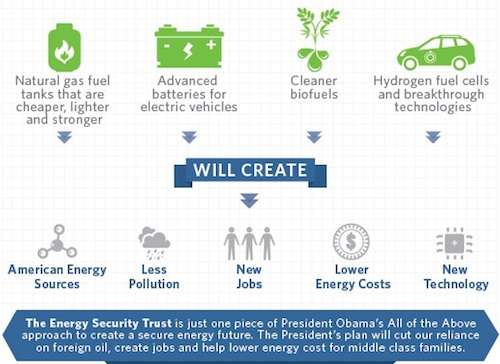 Natural gas fuel tanks that are cheaper, lighter and stronger

Advanced batteries for electric vehicles

Cleaner biofuels

Hydrogen fuel cells and breakthrough technologies

WILL CREATE

American Energy Sources

Less Pollution

New Jobs

Lower Energy Costs

New Technology

The Energy Security Trust is just one piece of President Obama's All of the Above approach to create a secure energy future. The President's plan will cut our reliance on foreign oil, create jobs and help lower energy cost for middle class families.